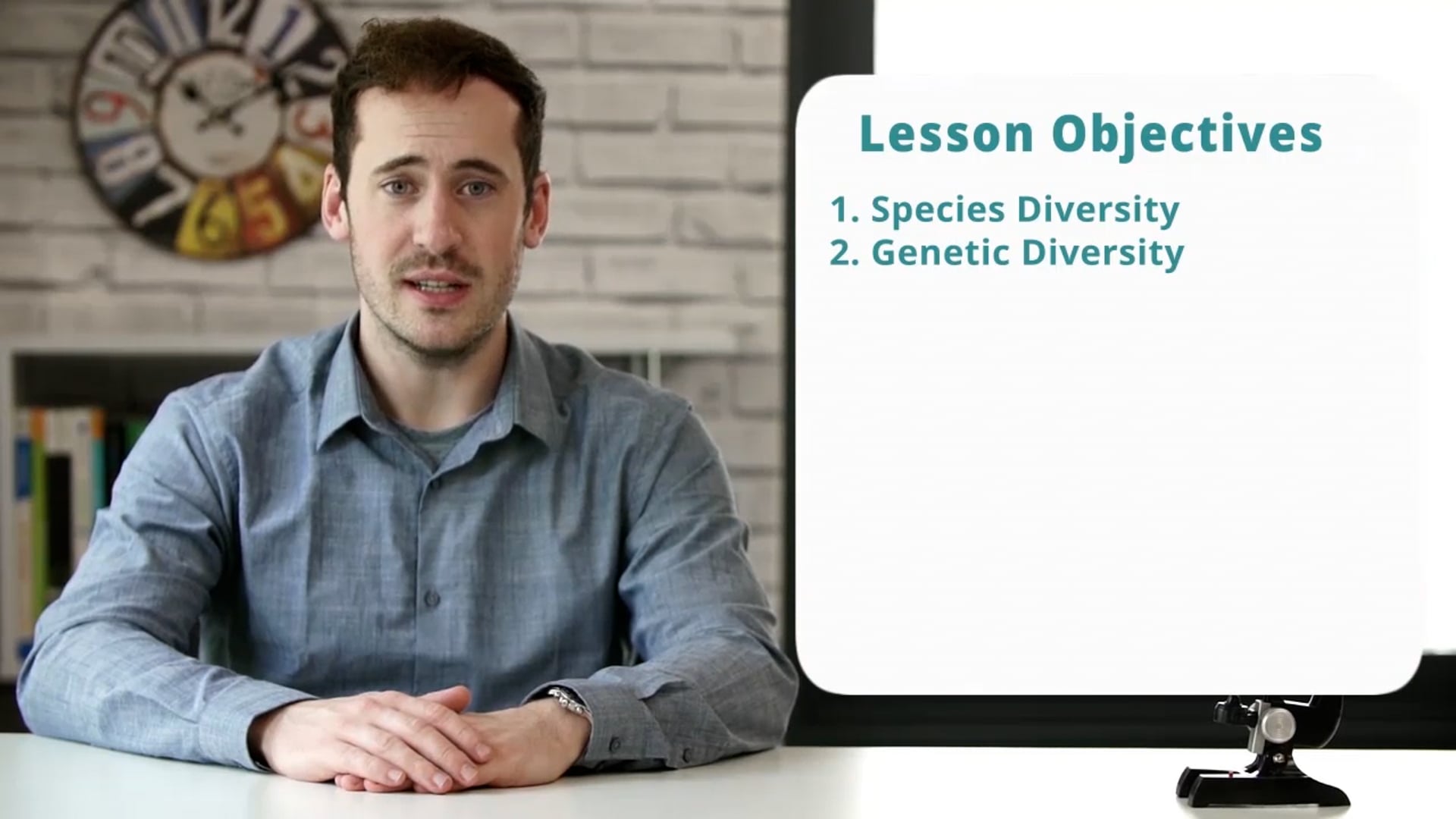 Lesson Objectives

1. Species Diversity
2. Genetic Diversity